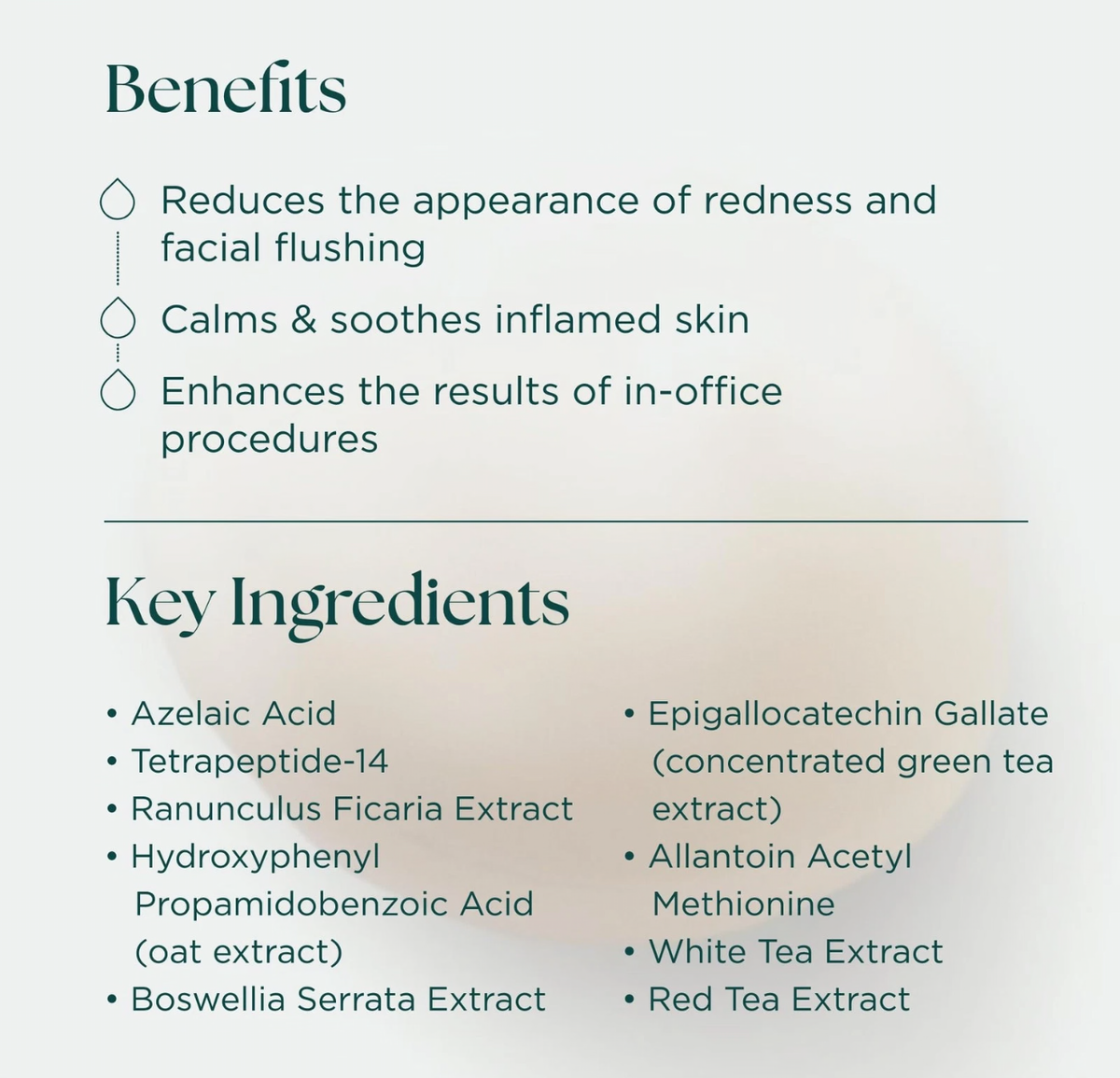 Benefits

Reduces the appearance of redness and facial flushing

Calms & soothes inflamed skin

Enhances the results of in-office procedures

Key Ingredients

• Azelaic Acid
• Tetrapeptide-14
• Ranunculus Ficaria Extract
• Hydroxyphenyl Propamidobenzoic Acid (oat extract)
• Boswellia Serrata Extract

• Epigallocatechin Gallate (concentrated green tea extract)
• Allantoin Acetyl Methionine
• White Tea Extract
• Red Tea Extract